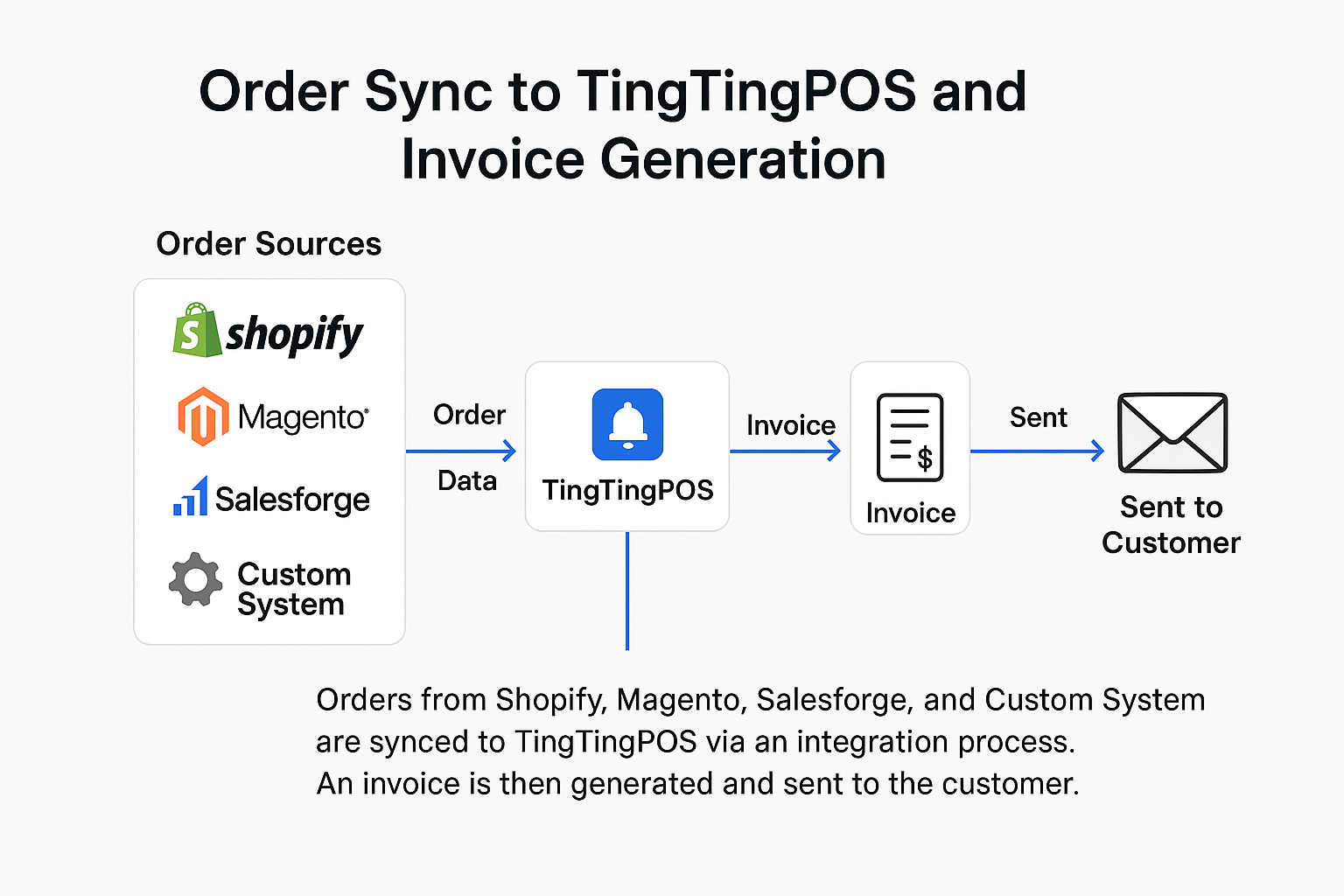 Order Sync to TingTingPOS and Invoice Generation

Order Sources

shopify

Magento

Salesforge

Custom System

Order

Data

TingTingPOS

Invoice

$

Invoice

Sent

Sent to Customer

Orders from Shopify, Magento, Salesforge, and Custom System are synced to TingTingPOS via an integration process.
An invoice is then generated and sent to the customer.